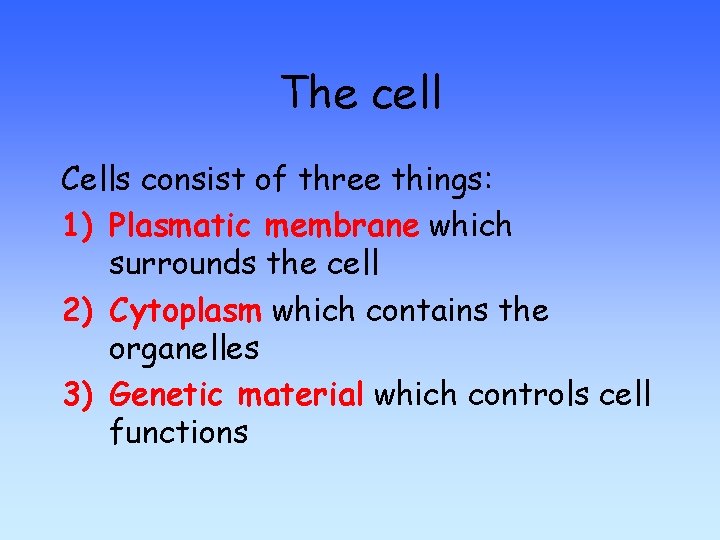 The cell

Cells consist of three things:

1) Plasmatic membrane which surrounds the cell

2) Cytoplasm which contains the organelles

3) Genetic material which controls cell functions